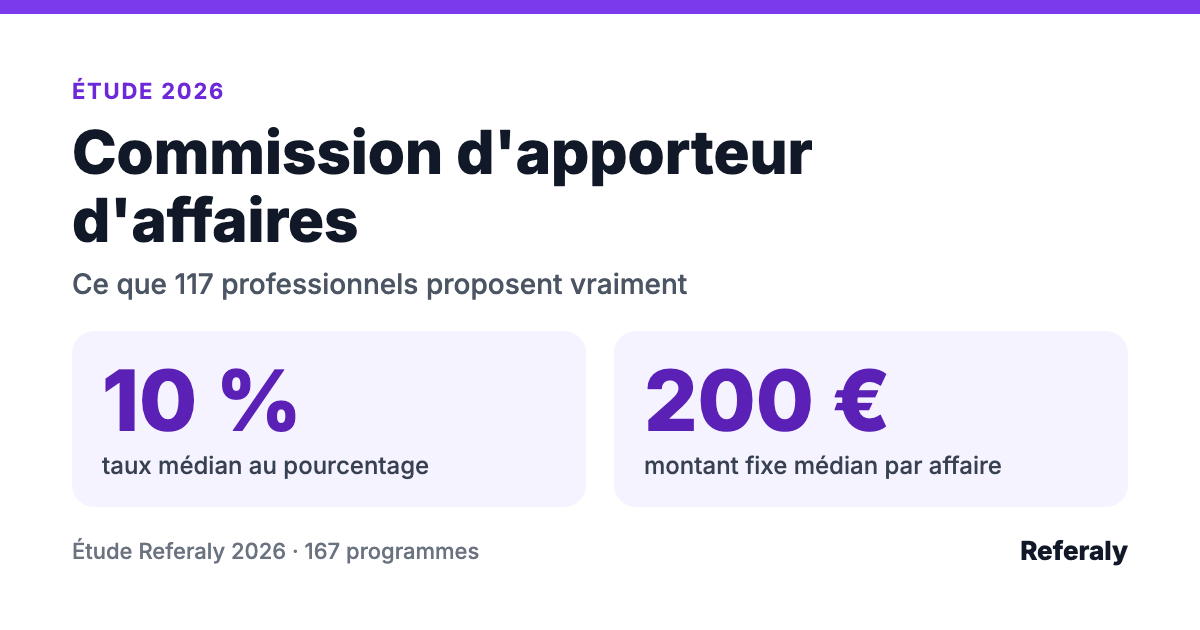 ÉTUDE 2026

Commission d'apporteur d'affaires

Ce que 117 professionnels proposent vraiment

10 %
taux médian au pourcentage

200 €
montant fixe médian par affaire

Étude Referaly 2026 · 167 programmes

Referaly